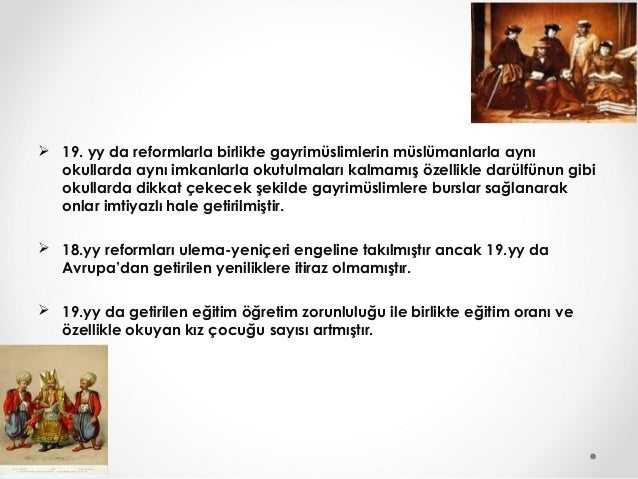 ➢ 19. yy da reformlarla birlikte gayrimüslimlerin müslümanlarla aynı okullarda aynı imkanlarla okutulmaları kalmamış özellikle darülfünun gibi okullarda dikkat çekecek şekilde gayrimüslimlere burslar sağlanarak onlar imtiyazlı hale getirilmiştir.

➢ 18.yy reformları ulema-yeniçeri engeline takılmıştır ancak 19.yy da Avrupa'dan getirilen yeniliklere itiraz olmamıştır.

➢ 19.yy da getirilen eğitim öğretim zorunluluğu ile birlikte eğitim oranı ve özellikle okuyan kız çocuğu sayısı artmıştır.